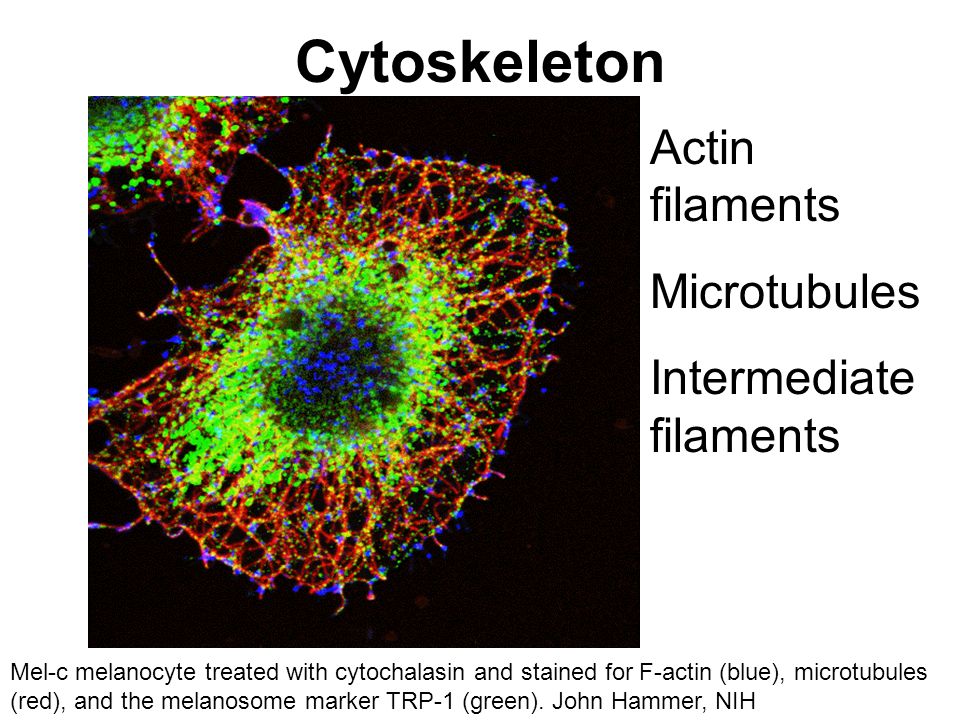 Cytoskeleton

Actin filaments

Microtubules

Intermediate filaments

Mel-c melanocyte treated with cytochalasin and stained for F-actin (blue), microtubules (red), and the melanosome marker TRP-1 (green). John Hammer, NIH